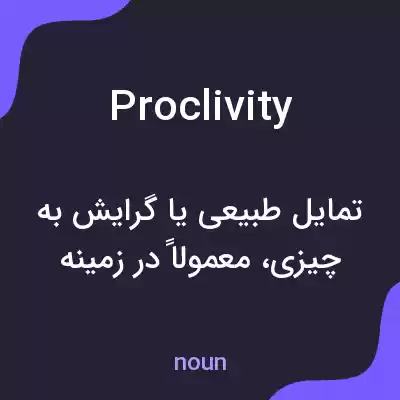 Proclivity

تمایل طبیعی یا گرایش به چیزی، معمولاً در زمینه

noun